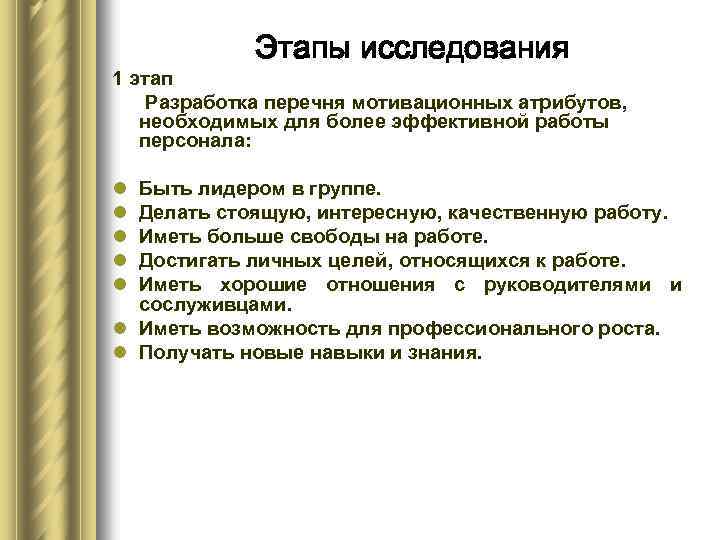 Этапы исследования

1 этап

Разработка перечня мотивационных атрибутов, необходимых для более эффективной работы персонала:

- Быть лидером в группе.
- Делать стоящую, интересную, качественную работу.
- Иметь больше свободы на работе.
- Достигать личных целей, относящихся к работе.
- Иметь хорошие отношения с руководителями и сослуживцами.
- Иметь возможность для профессионального роста.
- Получать новые навыки и знания.